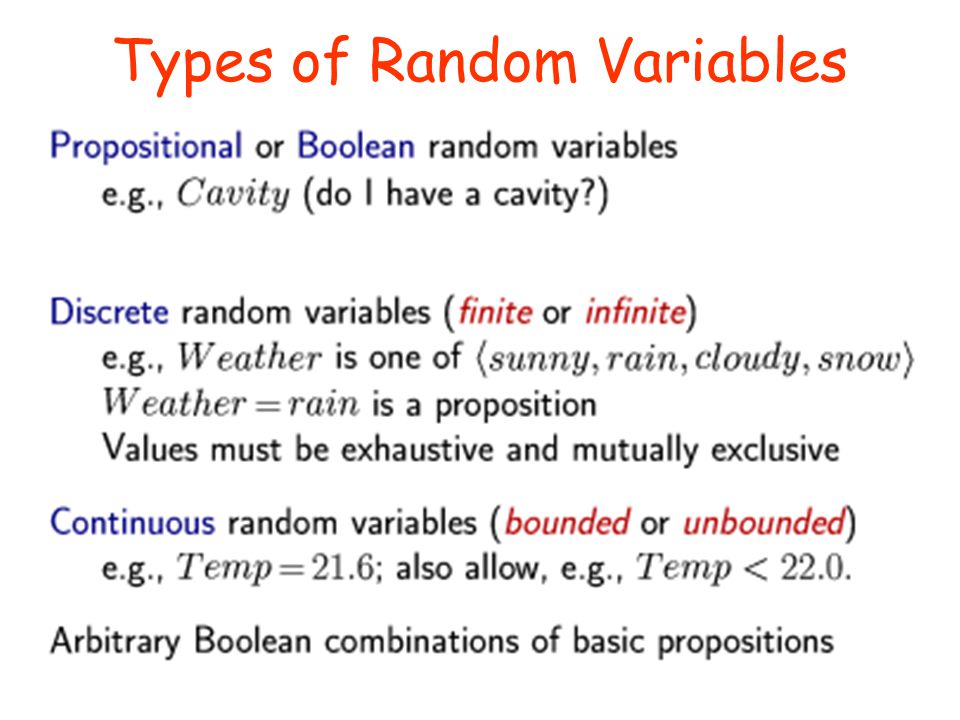 Types of Random Variables

Propositional or Boolean random variables
e.g., $Cavity$ (do I have a cavity?)

Discrete random variables (finite or infinite)
e.g., $Weather$ is one of $\langle sunny, rain, cloudy, snow \rangle$
$Weather = rain$ is a proposition
Values must be exhaustive and mutually exclusive

Continuous random variables (bounded or unbounded)
e.g., $Temp = 21.6$; also allow, e.g., $Temp < 22.0$.

Arbitrary Boolean combinations of basic propositions